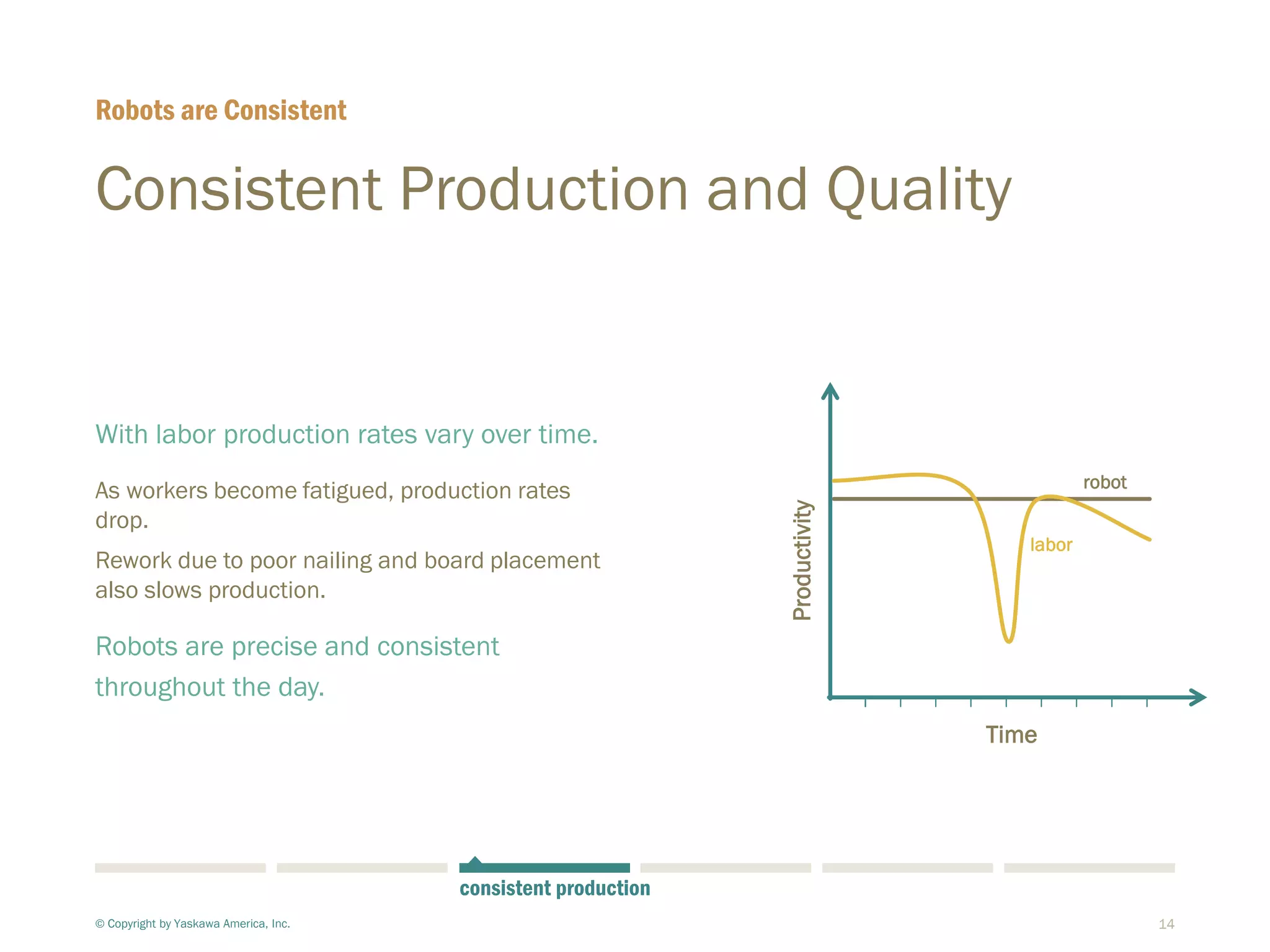 Robots are Consistent

Consistent Production and Quality

With labor production rates vary over time.

As workers become fatigued, production rates drop.

Rework due to poor nailing and board placement also slows production.

Robots are precise and consistent throughout the day.

Productivity

robot

labor

Time

consistent production

© Copyright by Yaskawa America, Inc.

14